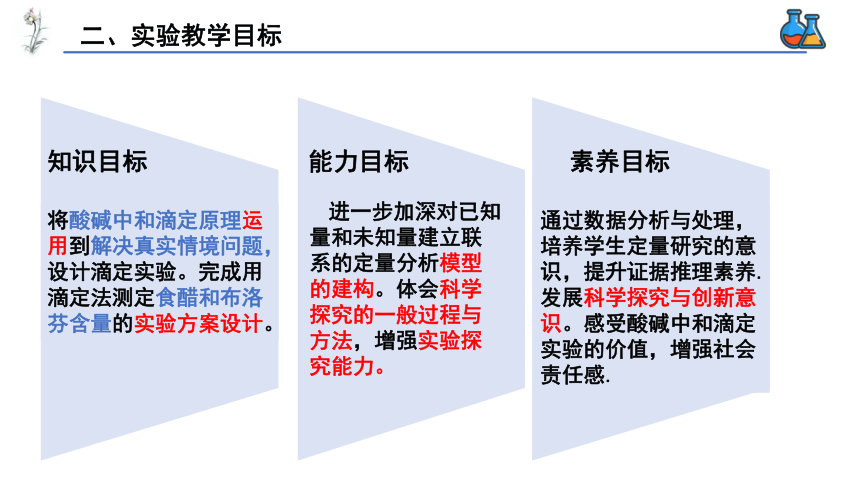 二、实验教学目标

知识目标

将酸碱中和滴定原理运用到解决真实情境问题，设计滴定实验。完成用滴定法测定食醋和布洛芬含量的实验方案设计。

能力目标

进一步加深对已知量和未知量建立联系的定量分析模型的建构。体会科学探究的一般过程与方法，增强实验探究能力。

素养目标

通过数据分析与处理，培养学生定量研究的意识，提升证据推理素养.发展科学探究与创新意识。感受酸碱中和滴定实验的价值，增强社会责任感.